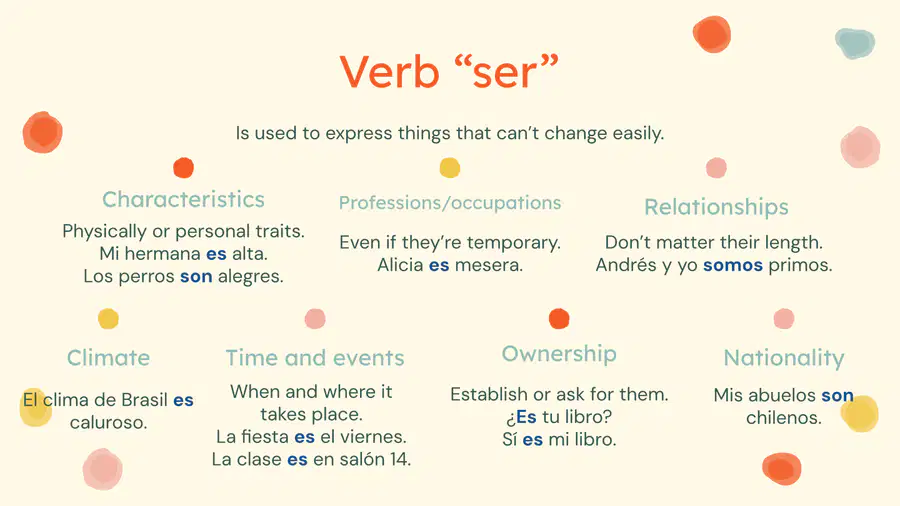 Verb "ser"

Is used to express things that can't change easily.

Characteristics

Physically or personal traits.
Mi hermana es alta.
Los perros son alegres.

Professions/occupations

Even if they're temporary.
Alicia es mesera.

Relationships

Don't matter their length.
Andrés y yo somos primos.

Climate

El clima de Brasil es caluroso.

Time and events

When and where it takes place.
La fiesta es el viernes.
La clase es en salón 14.

Ownership

Establish or ask for them.
¿Es tu libro?
Sí es mi libro.

Nationality

Mis abuelos son chilenos.